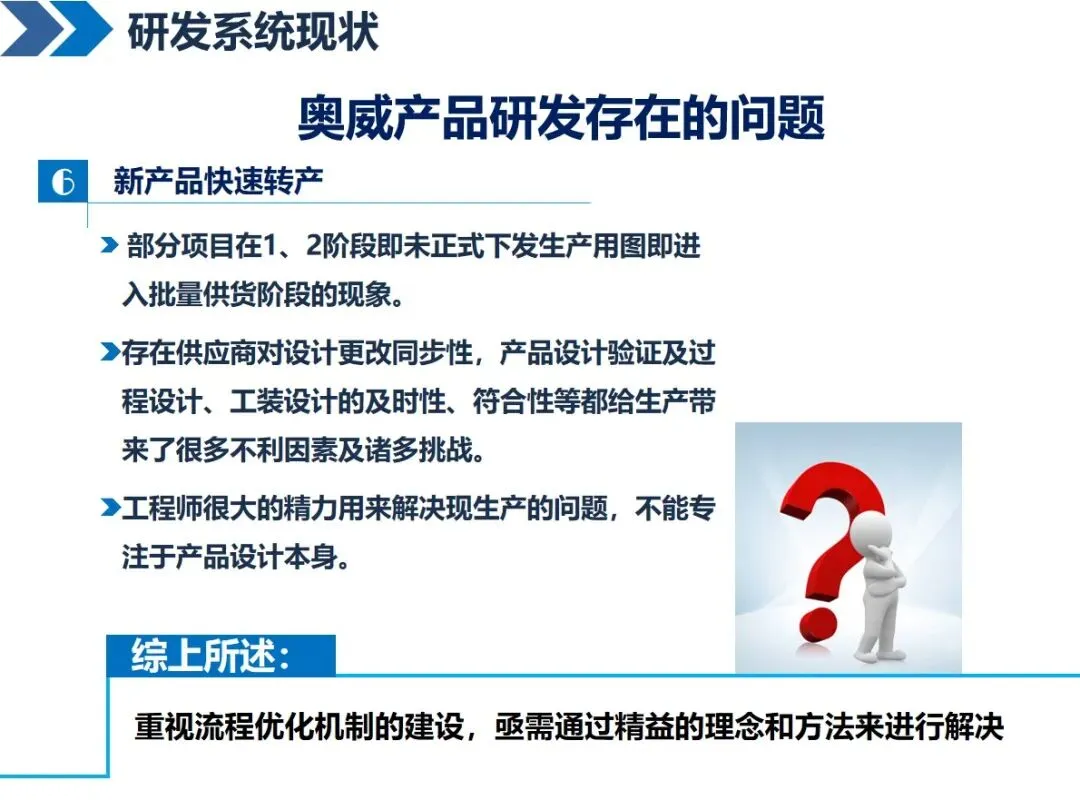 研发系统现状

奥威产品研发存在的问题

6 新产品快速转产

部分项目在1、2阶段即未正式下发生产用图即进入批量供货阶段的现象。

存在供应商对设计更改同步性，产品设计验证及过程设计、工装设计的及时性、符合性等都给生产带来了很多不利因素及诸多挑战。

工程师很大的精力用来解决现生产的问题，不能专注于产品设计本身。

综上所述：

重视流程优化机制的建设，亟需通过精益的理念和方法来进行解决